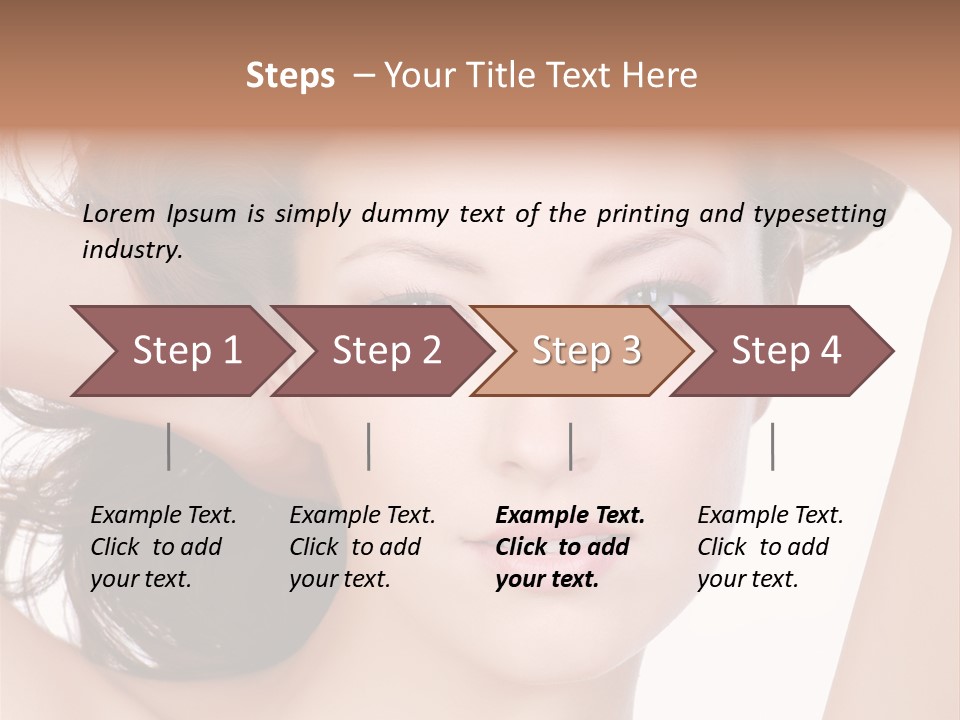 Steps – Your Title Text Here

Lorem Ipsum is simply dummy text of the printing and typesetting industry.

Step 1

Step 2

Step 3

Step 4

Example Text. Click to add your text.

Example Text. Click to add your text.

Example Text. Click to add your text.

Example Text. Click to add your text.